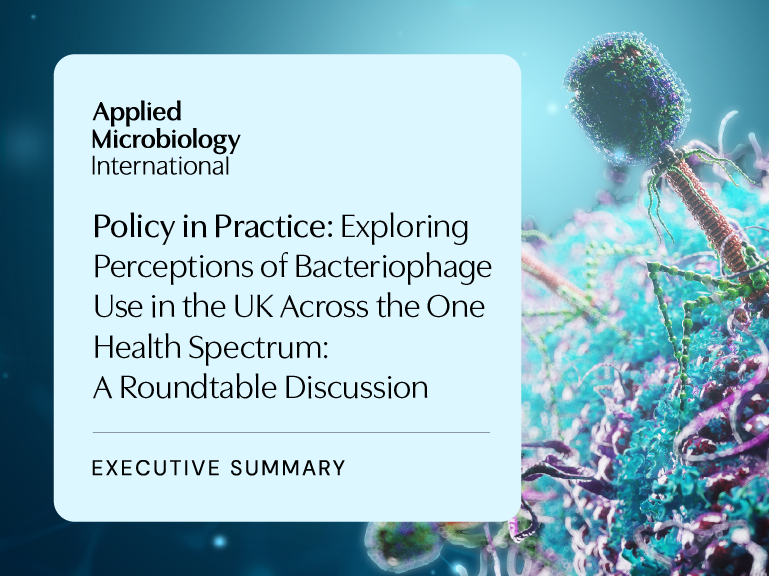 Applied
Microbiology
International

Policy in Practice: Exploring Perceptions of Bacteriophage Use in the UK Across the One Health Spectrum: A Roundtable Discussion

EXECUTIVE SUMMARY